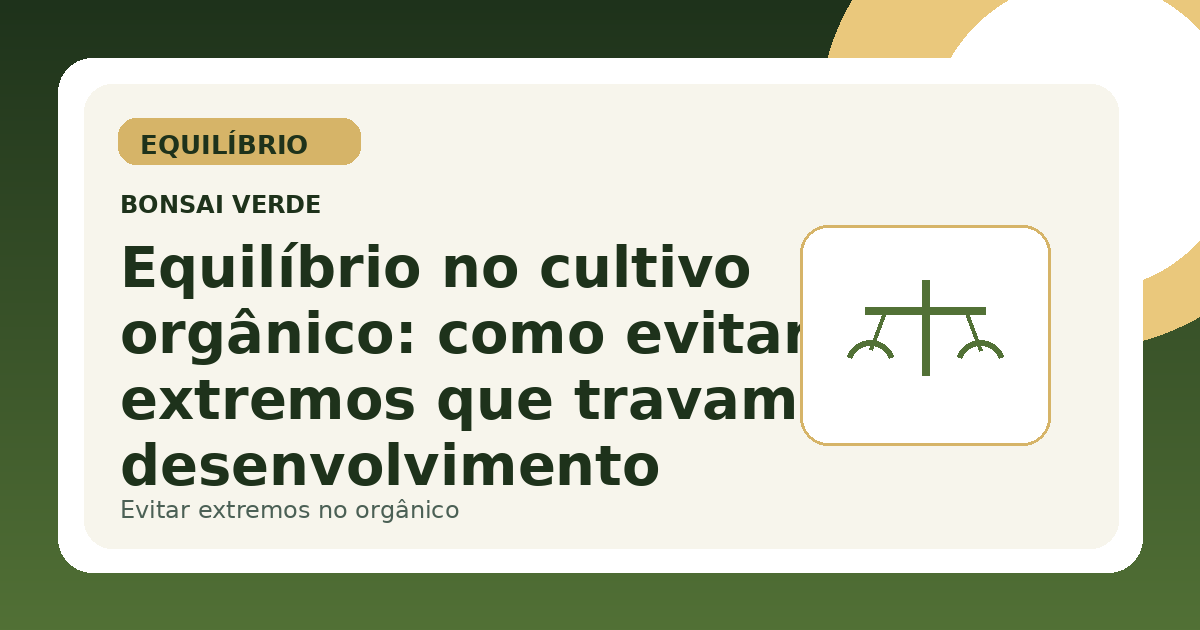 EQUILÍBRIO

BONSAI VERDE

Equilíbrio no cultivo orgânico: como evitar extremos que travam desenvolvimento

Evitar extremos no orgânico